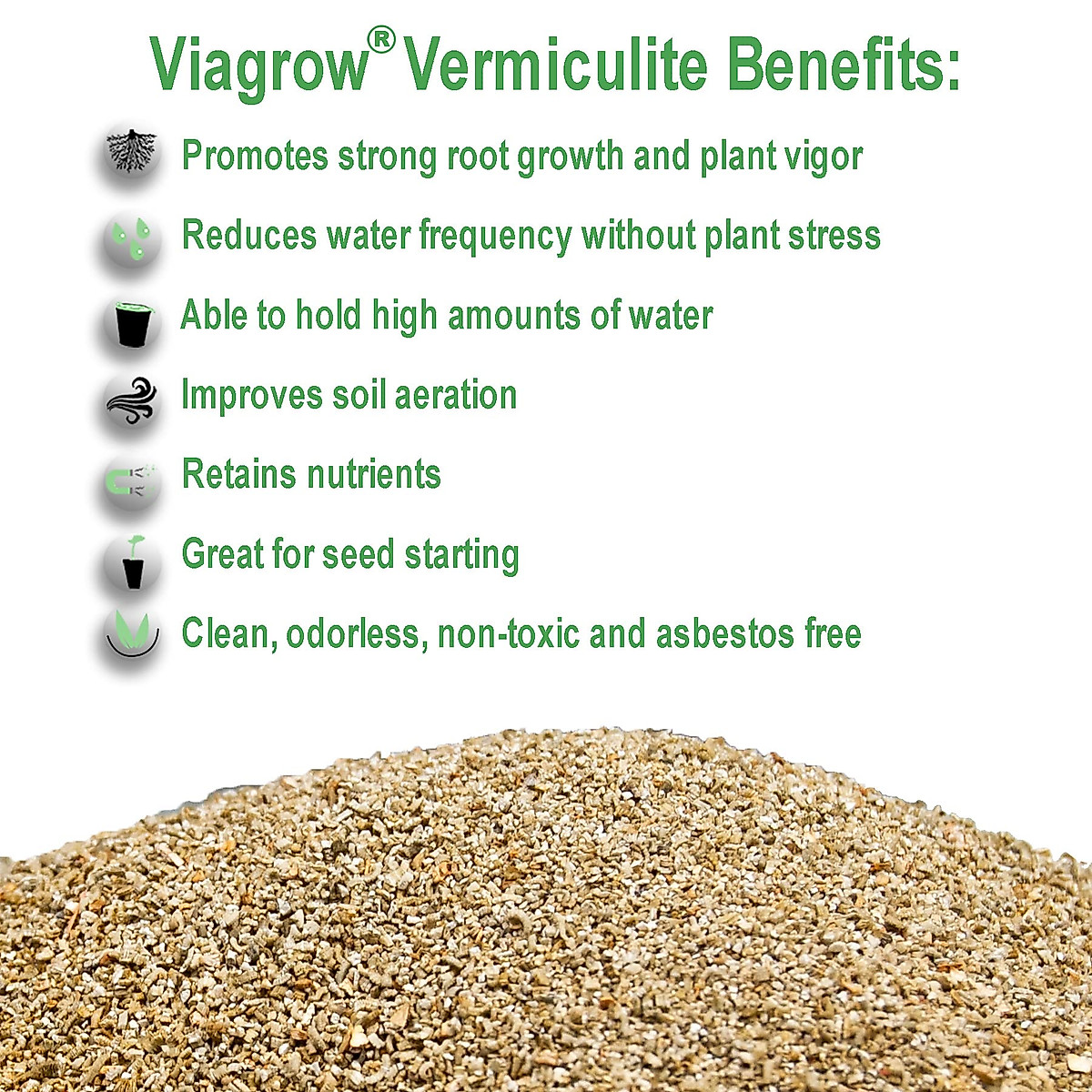 Viagrow® Vermiculite Benefits:

Promotes strong root growth and plant vigor

Reduces water frequency without plant stress

Able to hold high amounts of water

Improves soil aeration

Retains nutrients

Great for seed starting

Clean, odorless, non-toxic and asbestos free